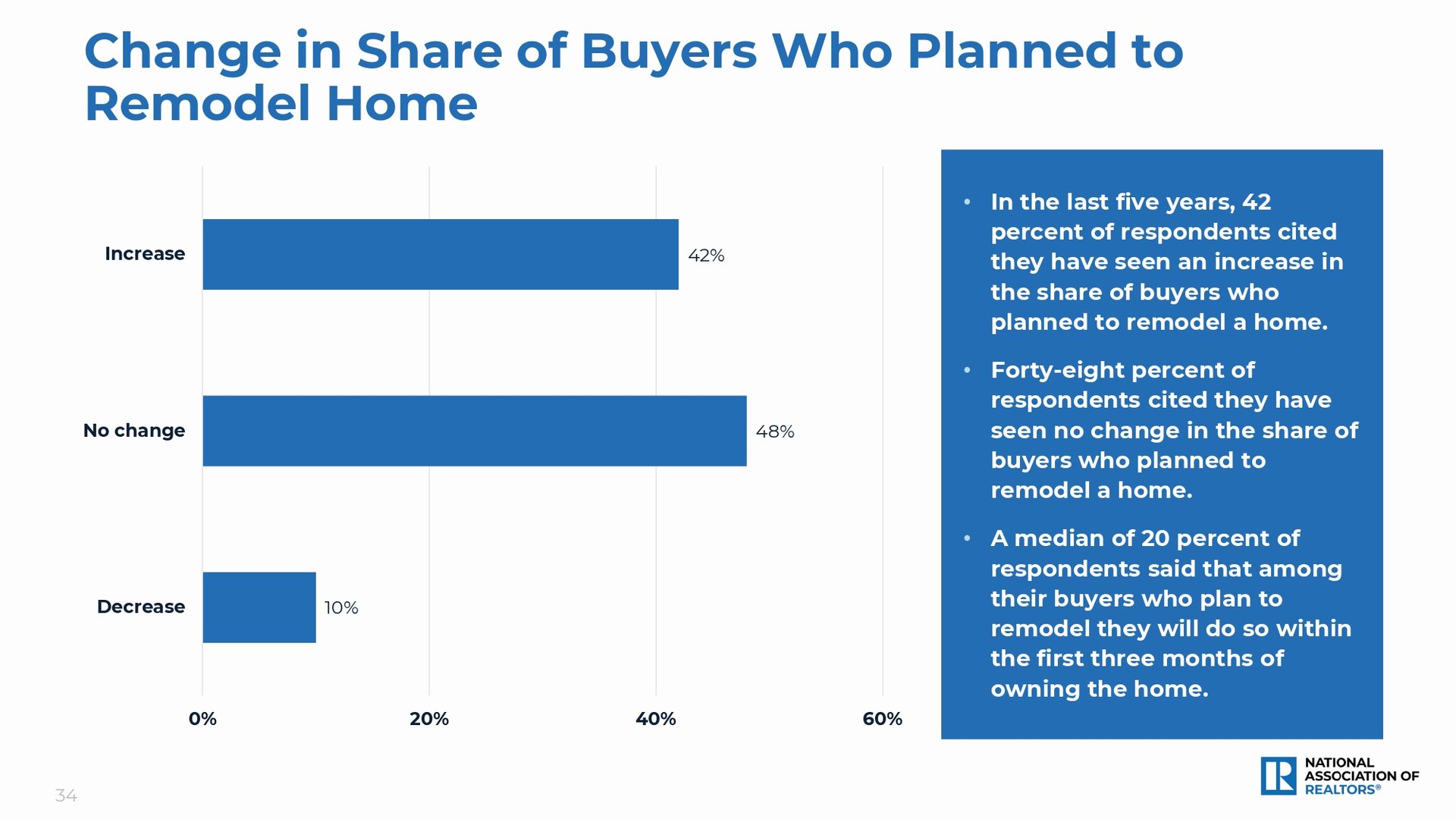 Change in Share of Buyers Who Planned to Remodel Home

Increase 42%

No change 48%

Decrease 10%

0% 20% 40% 60%

• In the last five years, 42 percent of respondents cited they have seen an increase in the share of buyers who planned to remodel a home.

• Forty-eight percent of respondents cited they have seen no change in the share of buyers who planned to remodel a home.

• A median of 20 percent of respondents said that among their buyers who plan to remodel they will do so within the first three months of owning the home.

34

R NATIONAL ASSOCIATION OF REALTORS®